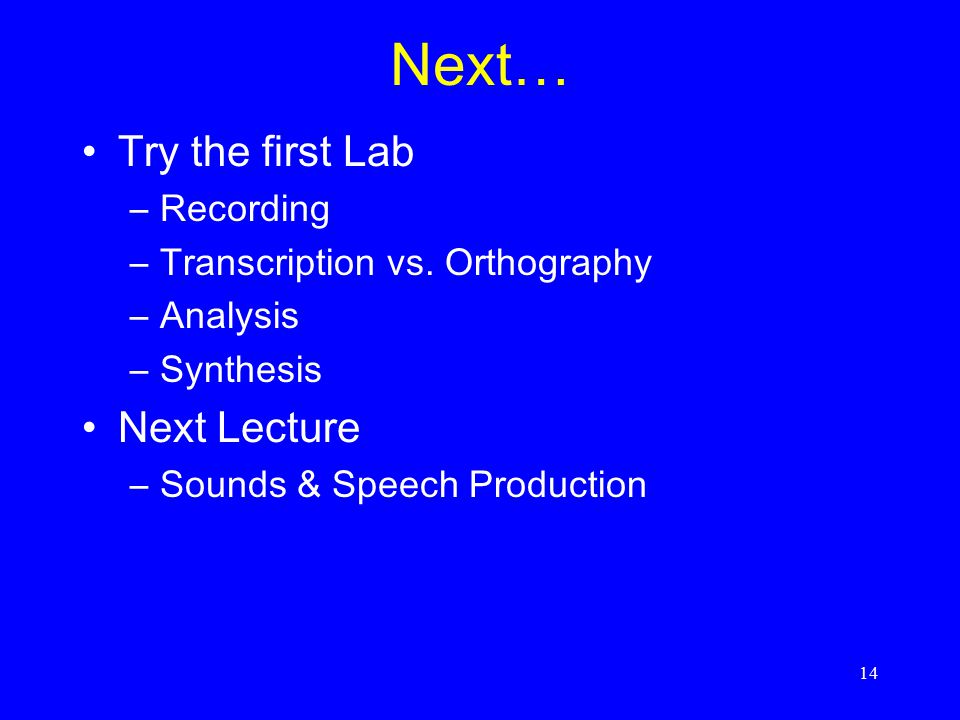 Next…

• Try the first Lab
– Recording
– Transcription vs. Orthography
– Analysis
– Synthesis
• Next Lecture
– Sounds & Speech Production

14